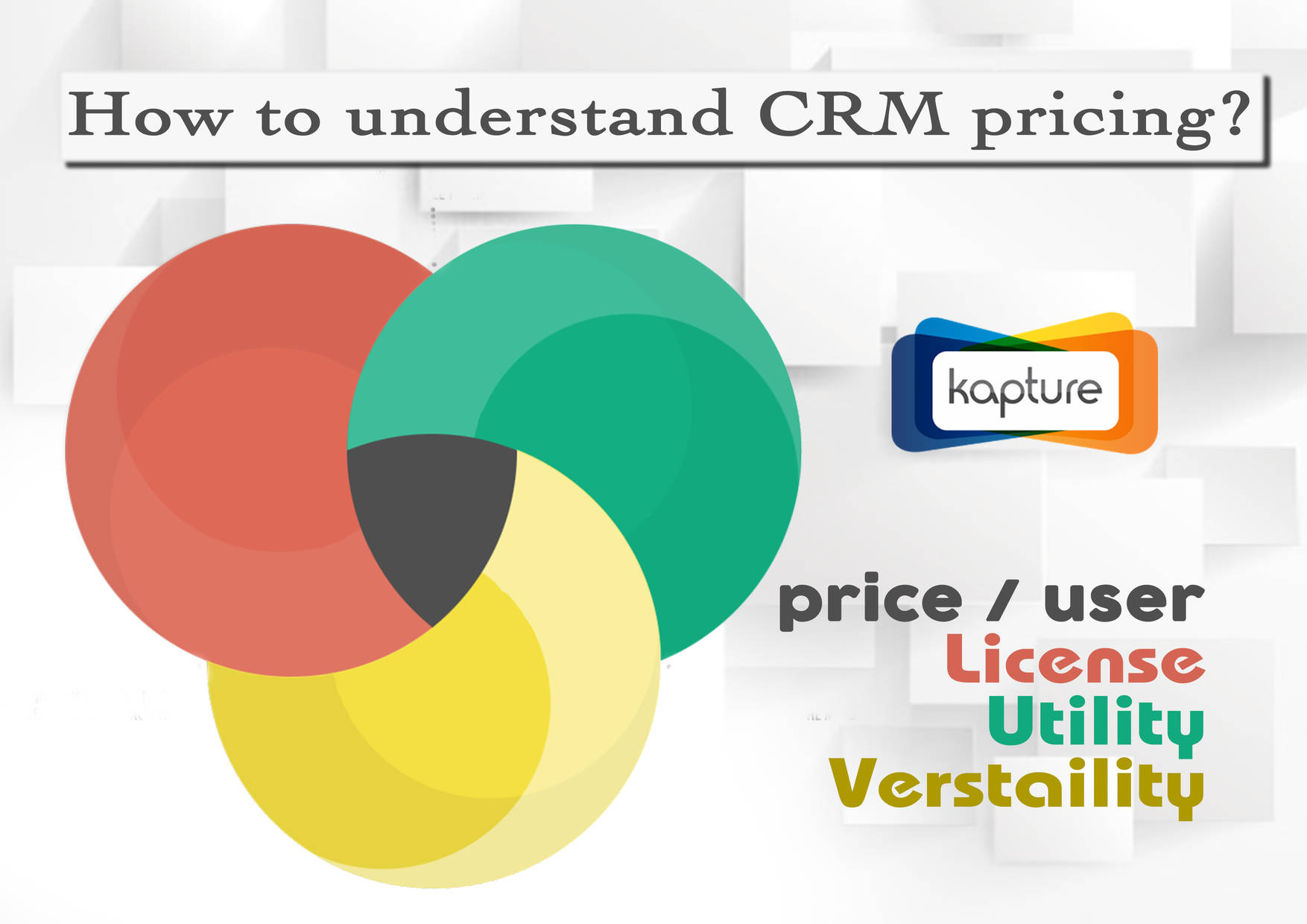 How to understand CRM pricing?

kapture

price / user
License
Utility
Verstaility